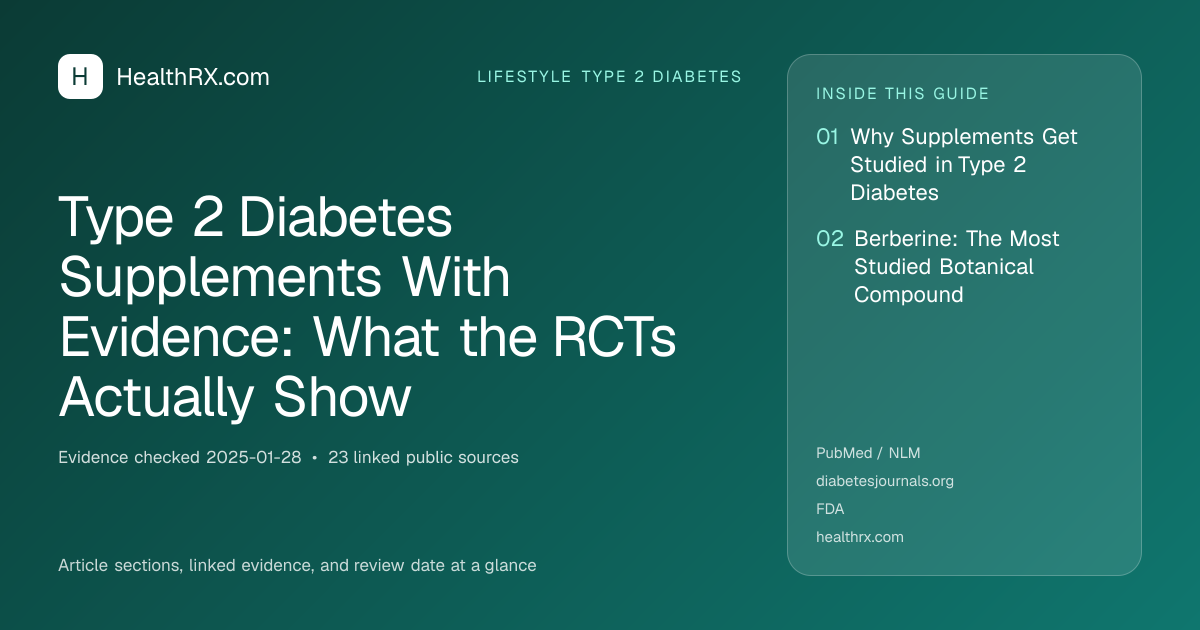 H HealthRX.com

LIFESTYLE TYPE 2 DIABETES

Type 2 Diabetes Supplements With Evidence: What the RCTs Actually Show

Evidence checked 2025-01-28 • 23 linked public sources

Article sections, linked evidence, and review date at a glance

INSIDE THIS GUIDE

01 Why Supplements Get Studied in Type 2 Diabetes

02 Berberine: The Most Studied Botanical Compound

PubMed / NLM
diabetesjournals.org
FDA
healthrx.com